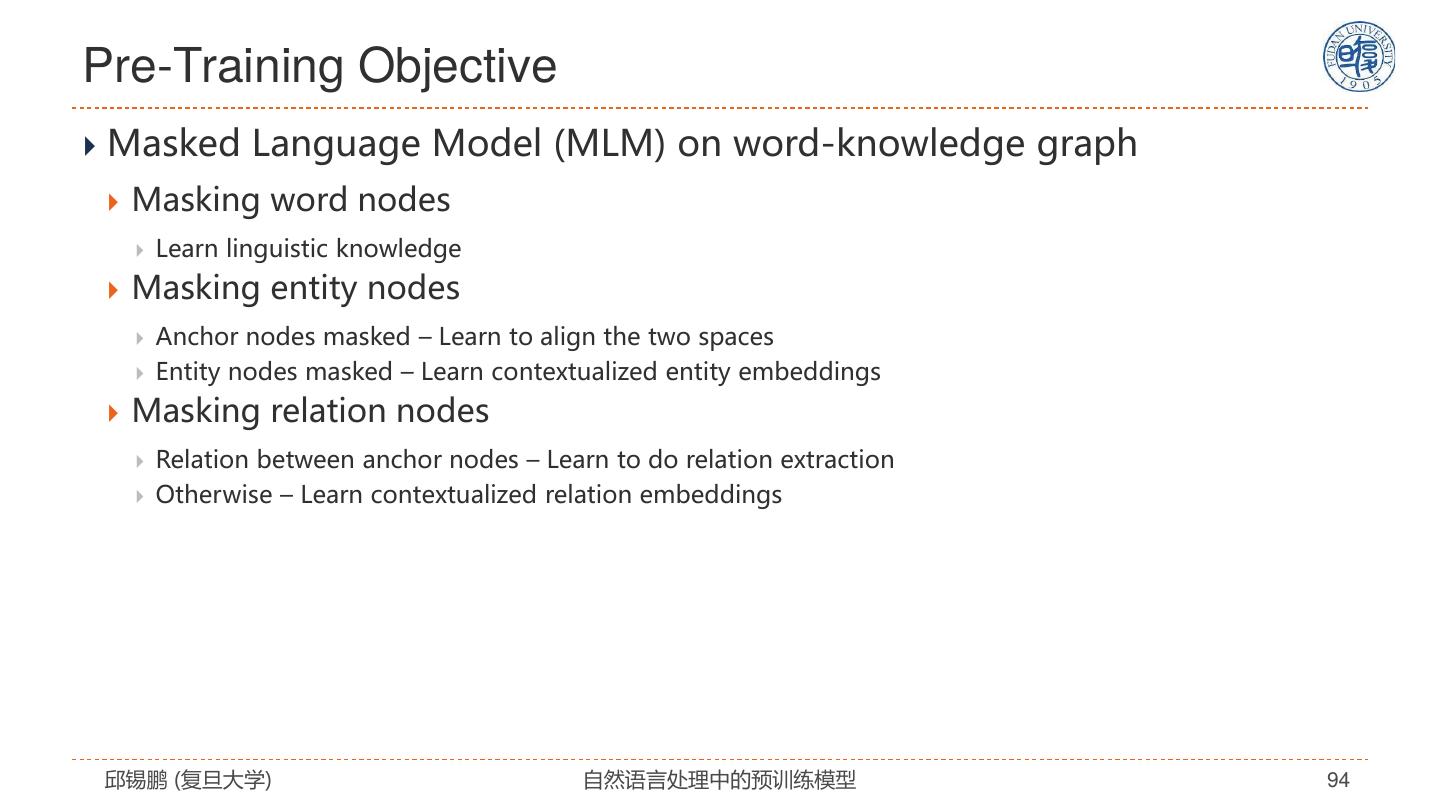 Pre-Training Objective

FUDAN UNIVERSITY 1905

Masked Language Model (MLM) on word-knowledge graph

Masking word nodes

Learn linguistic knowledge

Masking entity nodes

Anchor nodes masked – Learn to align the two spaces

Entity nodes masked – Learn contextualized entity embeddings

Masking relation nodes

Relation between anchor nodes – Learn to do relation extraction

Otherwise – Learn contextualized relation embeddings

邱锡鹏 (复旦大学)

自然语言处理中的预训练模型

94